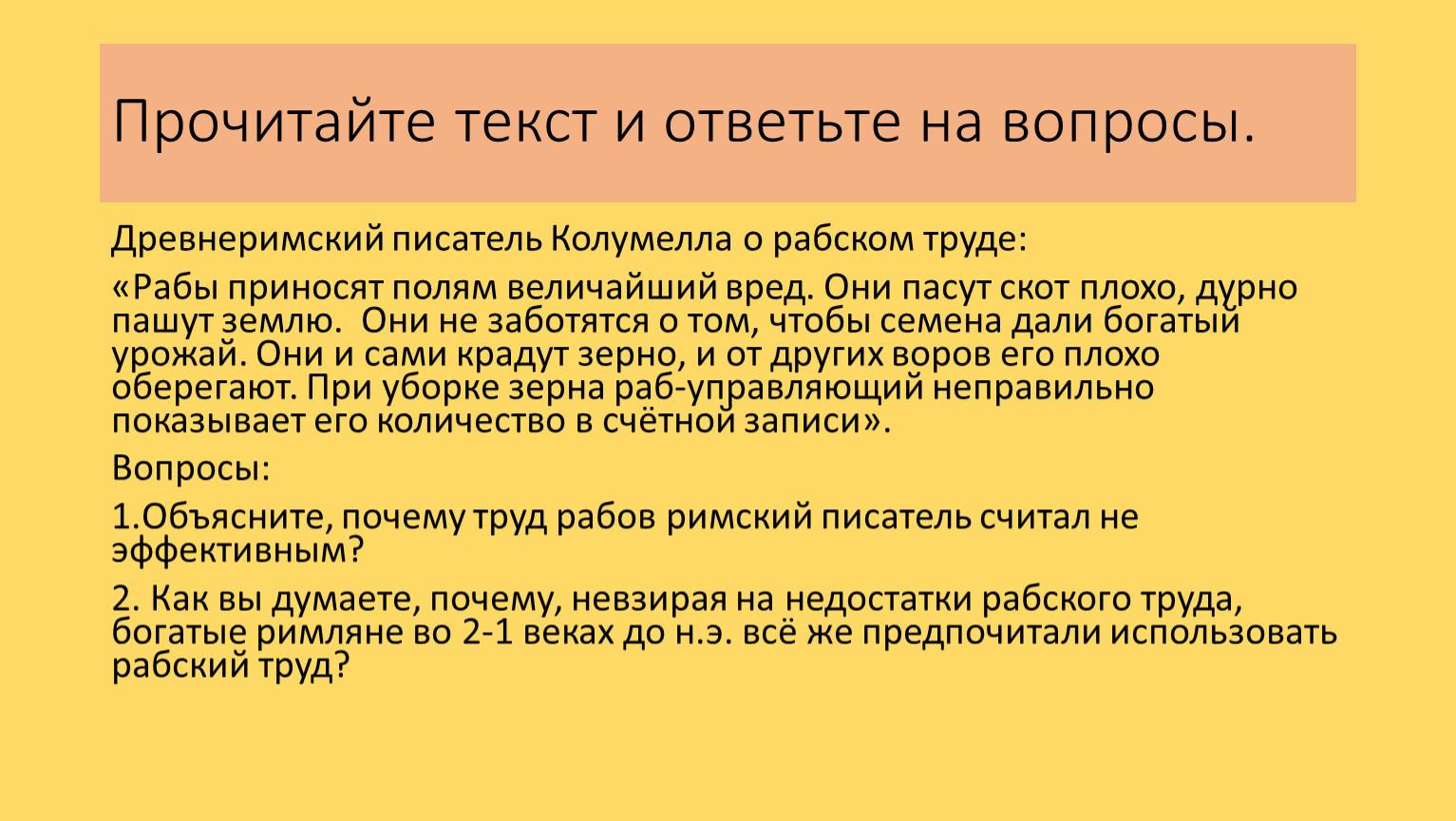 Прочитайте текст и ответьте на вопросы.

Древнеримский писатель Колумелла о рабском труде:

«Рабы приносят полям величайший вред. Они пасут скот плохо, дурно пашут землю.  Они не заботятся о том, чтобы семена дали богатый урожай. Они и сами крадут зерно, и от других воров его плохо оберегают. При уборке зерна раб-управляющий неправильно показывает его количество в счётной записи».

Вопросы:

1.Объясните, почему труд рабов римский писатель считал не эффективным?

2. Как вы думаете, почему, невзирая на недостатки рабского труда, богатые римляне во 2-1 веках до н.э. всё же предпочитали использовать рабский труд?